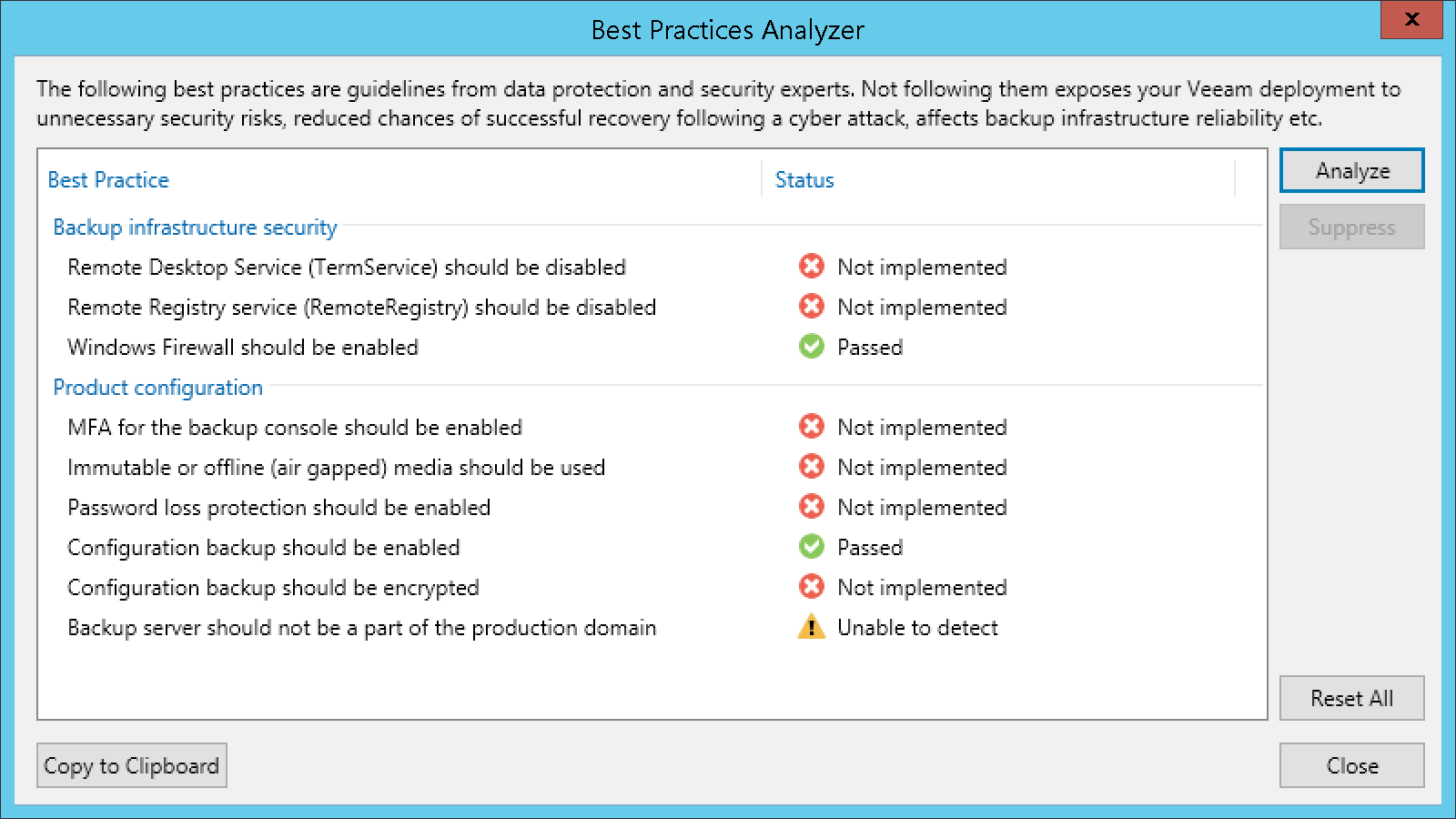 Best Practices Analyzer

The following best practices are guidelines from data protection and security experts. Not following them exposes your Veeam deployment to unnecessary security risks, reduced chances of successful recovery following a cyber attack, affects backup infrastructure reliability etc.

| Best Practice | Status |
|---|---|
| Backup infrastructure security | |
| Remote Desktop Service (TermService) should be disabled | Not implemented |
| Remote Registry service (RemoteRegistry) should be disabled | Not implemented |
| Windows Firewall should be enabled | Passed |
| Product configuration | |
| MFA for the backup console should be enabled | Not implemented |
| Immutable or offline (air gapped) media should be used | Not implemented |
| Password loss protection should be enabled | Not implemented |
| Configuration backup should be enabled | Passed |
| Configuration backup should be encrypted | Not implemented |
| Backup server should not be a part of the production domain | Unable to detect |

Analyze
Suppress
Reset All
Copy to Clipboard
Close